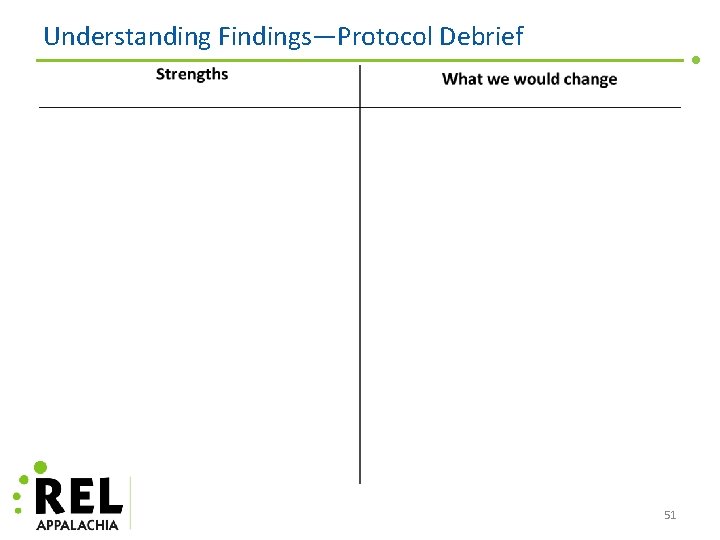 Understanding Findings—Protocol Debrief

| Strengths | What we would change |
|---|---|
| | |

REL
APPALACHIA

51